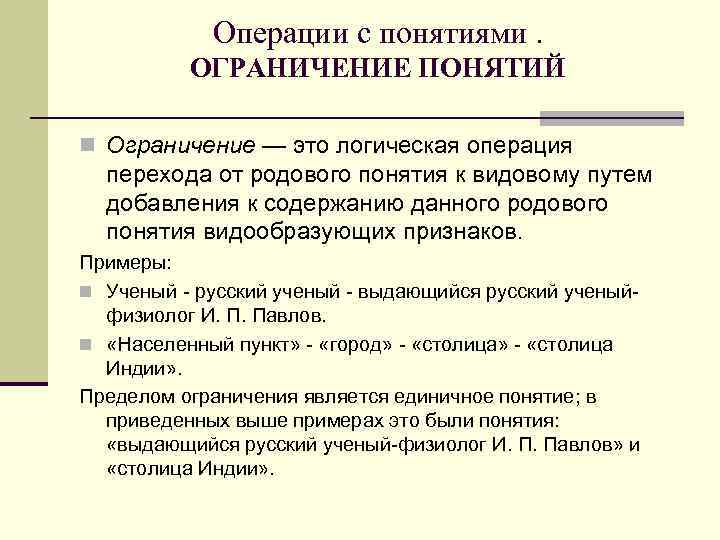 Операции с понятиями .
ОГРАНИЧЕНИЕ ПОНЯТИЙ

Ограничение — это логическая операция перехода от родового понятия к видовому путем добавления к содержанию данного родового понятия видообразующих признаков.

Примеры:

Ученый - русский ученый - выдающийся русский ученый-физиолог И. П. Павлов.

«Населенный пункт» - «город» - «столица» - «столица Индии».

Пределом ограничения является единичное понятие; в приведенных выше примерах это были понятия: «выдающийся русский ученый-физиолог И. П. Павлов» и «столица Индии».